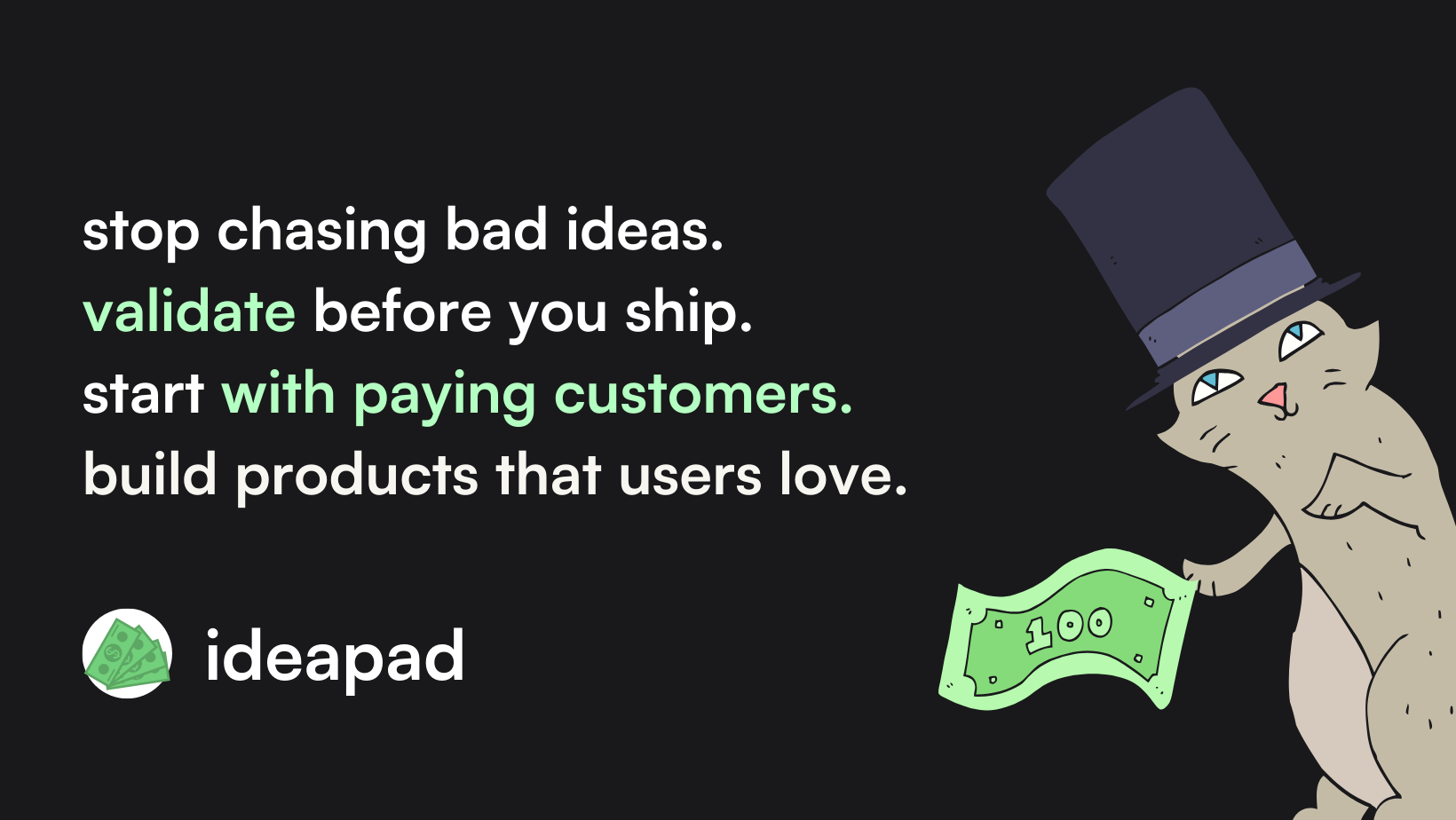 stop chasing bad ideas.
validate before you ship.
start with paying customers.
build products that users love.

ideapad

100